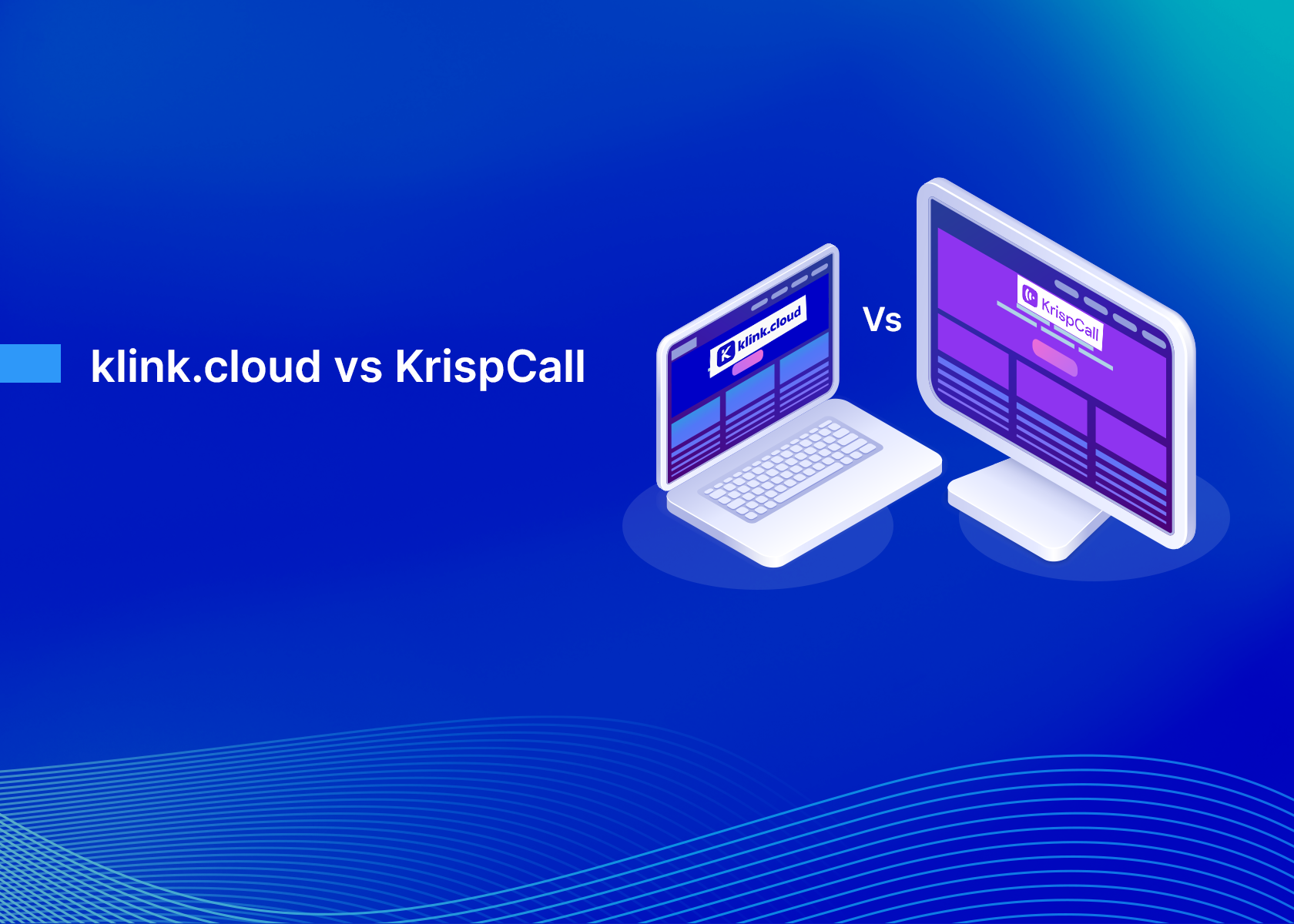 klink.cloud vs KrispCall

klink.cloud

Vs

KrispCall